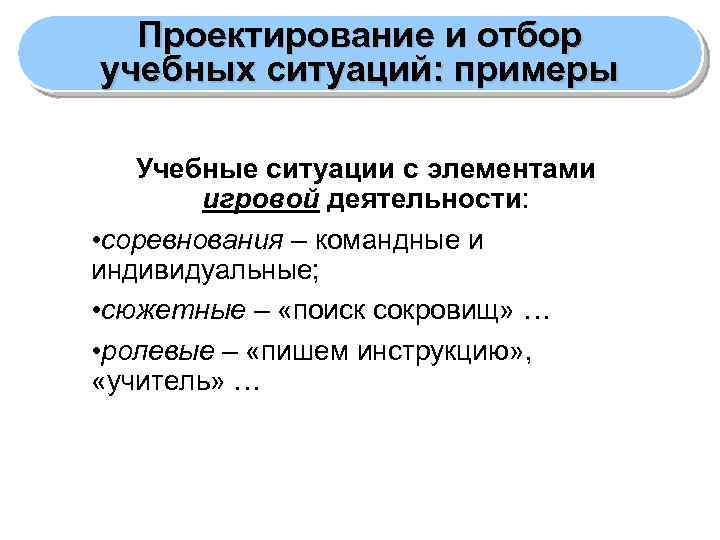 Проектирование и отбор учебных ситуаций: примеры

Учебные ситуации с элементами игровой деятельности:

•соревнования – командные и индивидуальные;

•сюжетные – «поиск сокровищ» …

•ролевые – «пишем инструкцию», «учитель» …